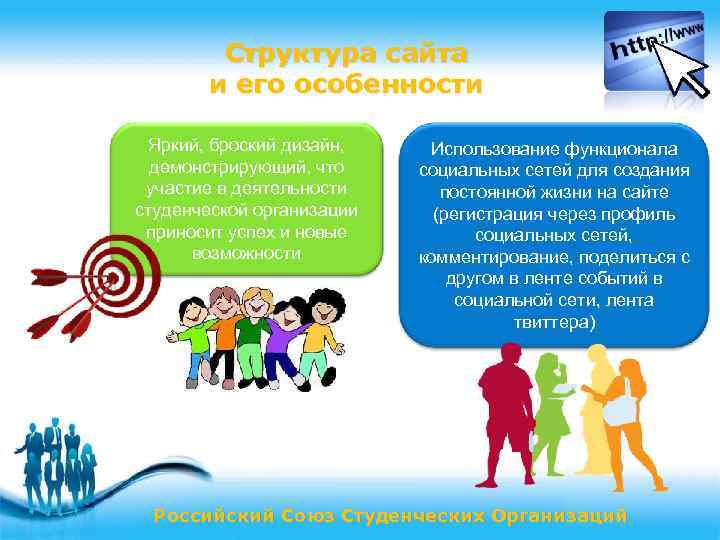 http://www

Структура сайта и его особенности

Яркий, броский дизайн, демонстрирующий, что участие в деятельности студенческой организации приносит успех и новые возможности

Использование функционала социальных сетей для создания постоянной жизни на сайте (регистрация через профиль социальных сетей, комментирование, поделиться с другом в ленте событий в социальной сети, лента твиттера)

Российский Союз Студенческих Организаций